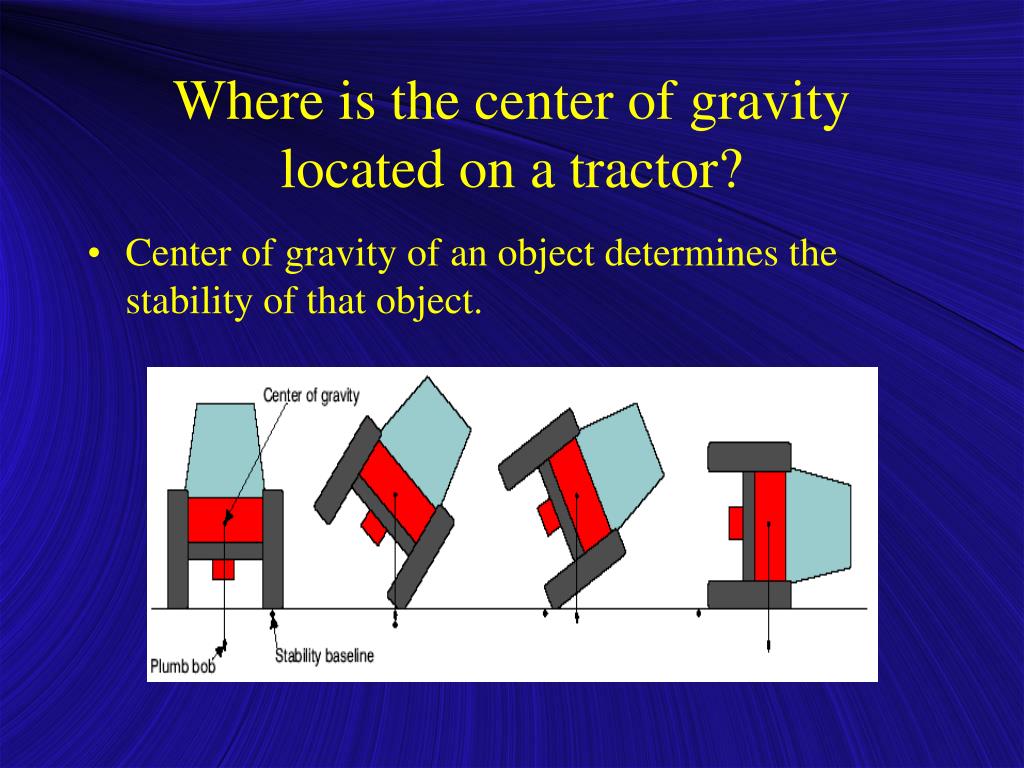 Where is the center of gravity located on a tractor?

• Center of gravity of an object determines the stability of that object.

Center of gravity

Plumb bob

Stability baseline